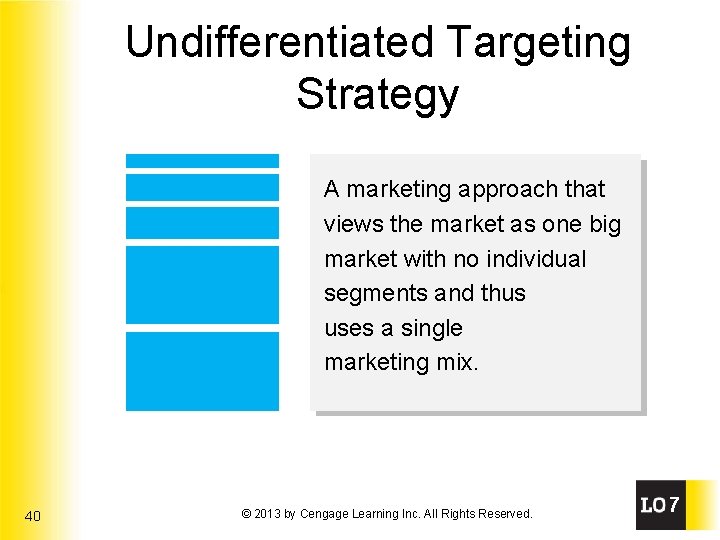 Undifferentiated Targeting Strategy

A marketing approach that views the market as one big market with no individual segments and thus uses a single marketing mix.

40

© 2013 by Cengage Learning Inc. All Rights Reserved.

LO7